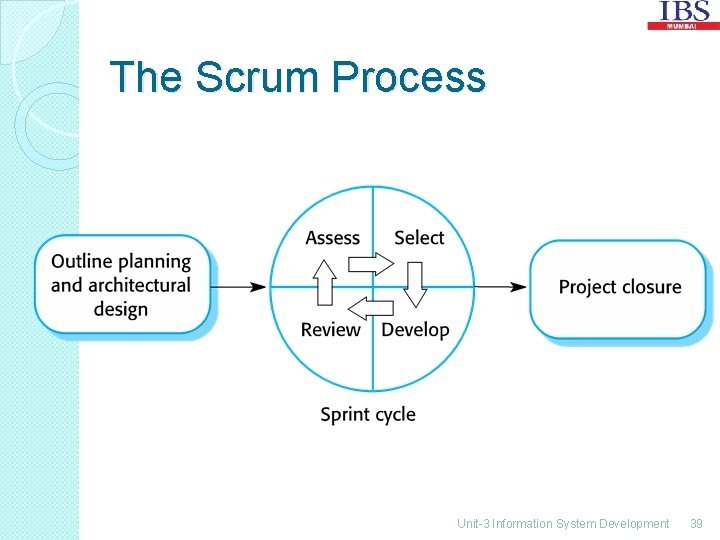 IBS
MUMBAI

The Scrum Process

Outline planning and architectural design

Assess
Select
Review
Develop

Sprint cycle

Project closure

Unit-3 Information System Development 39